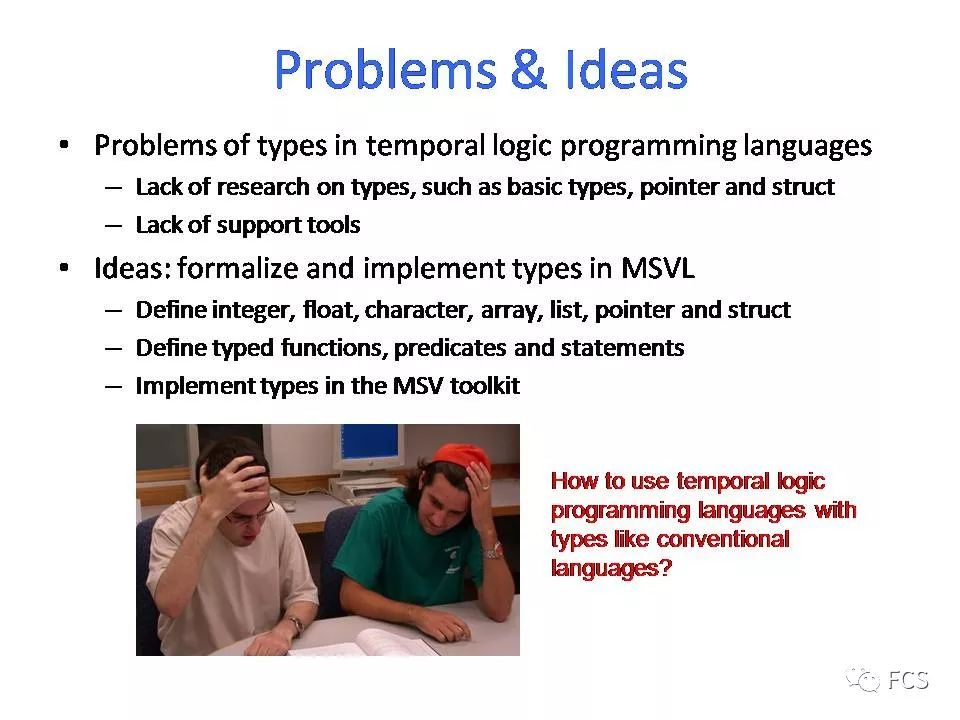 Problems & Ideas

• Problems of types in temporal logic programming languages
– Lack of research on types, such as basic types, pointer and struct
– Lack of support tools

• Ideas: formalize and implement types in MSVL
– Define integer, float, character, array, list, pointer and struct
– Define typed functions, predicates and statements
– Implement types in the MSV toolkit

How to use temporal logic programming languages with types like conventional languages?

FCS